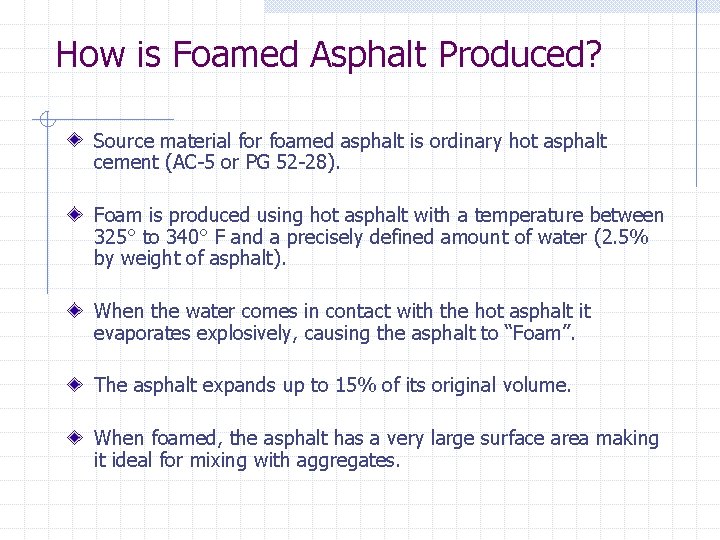 How is Foamed Asphalt Produced?

Source material for foamed asphalt is ordinary hot asphalt cement (AC-5 or PG 52-28).

Foam is produced using hot asphalt with a temperature between 325° to 340° F and a precisely defined amount of water (2.5% by weight of asphalt).

When the water comes in contact with the hot asphalt it evaporates explosively, causing the asphalt to "Foam".

The asphalt expands up to 15% of its original volume.

When foamed, the asphalt has a very large surface area making it ideal for mixing with aggregates.